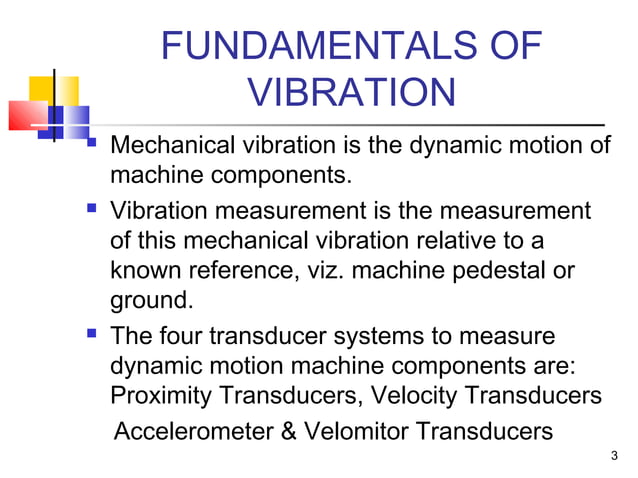 FUNDAMENTALS OF VIBRATION

- Mechanical vibration is the dynamic motion of machine components.
- Vibration measurement is the measurement of this mechanical vibration relative to a known reference, viz. machine pedestal or ground.
- The four transducer systems to measure dynamic motion machine components are: Proximity Transducers, Velocity Transducers Accelerometer & Velomitor Transducers

3